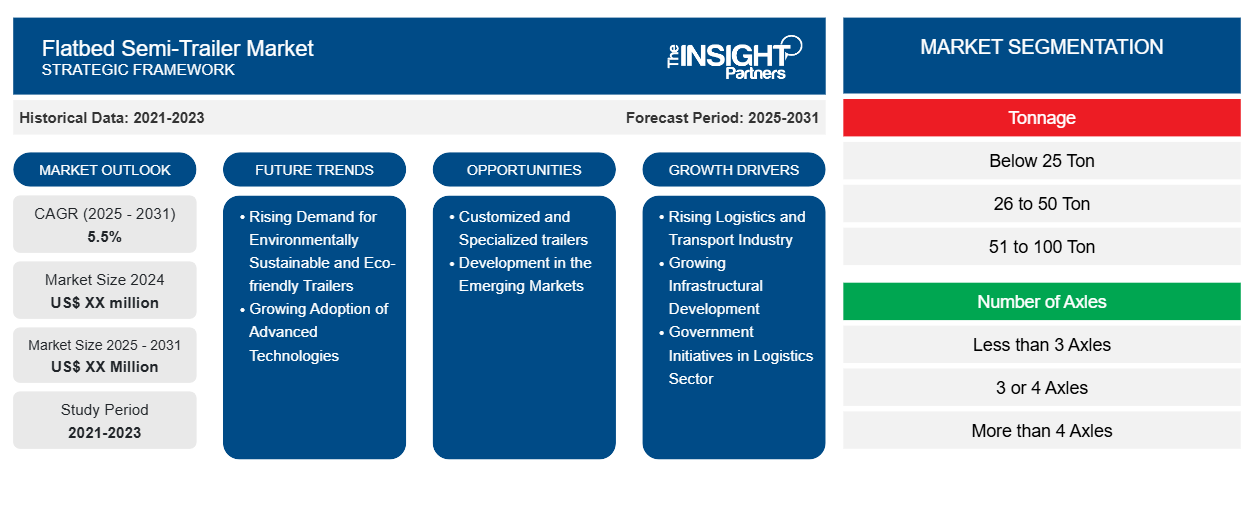 Flatbed Semi-Trailer Market
STRATEGIC FRAMEWORK

The INSIGHT Partners

Historical Data: 2021-2023

Forecast Period: 2025-2031

MARKET OUTLOOK

CAGR (2025 - 2031)
5.5%

Market Size 2024
US$ XX million

Market Size 2025 - 2031
US$ XX Million

Study Period
2021-2023

FUTURE TRENDS

• Rising Demand for Environmentally Sustainable and Eco-friendly Trailers
• Growing Adoption of Advanced Technologies

OPPORTUNITIES

• Customized and Specialized trailers
• Development in the Emerging Markets

GROWTH DRIVERS

• Rising Logistics and Transport Industry
• Growing Infrastructural Development
• Government Initiatives in Logistics Sector

MARKET SEGMENTATION

Tonnage

Below 25 Ton

26 to 50 Ton

51 to 100 Ton

Number of Axles

Less than 3 Axles

3 or 4 Axles

More than 4 Axles